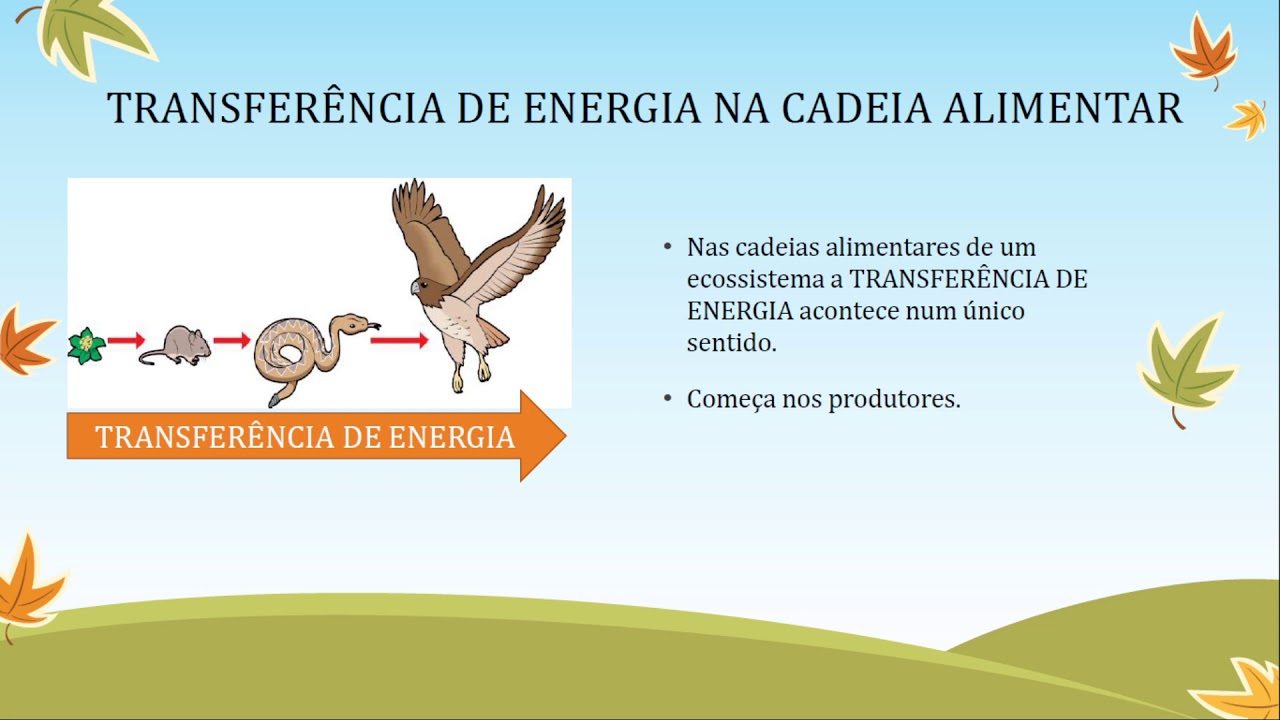 TRANSFERÊNCIA DE ENERGIA NA CADEIA ALIMENTAR

TRANSFERÊNCIA DE ENERGIA

• Nas cadeias alimentares de um ecossistema a TRANSFERÊNCIA DE ENERGIA acontece num único sentido.

• Começa nos produtores.